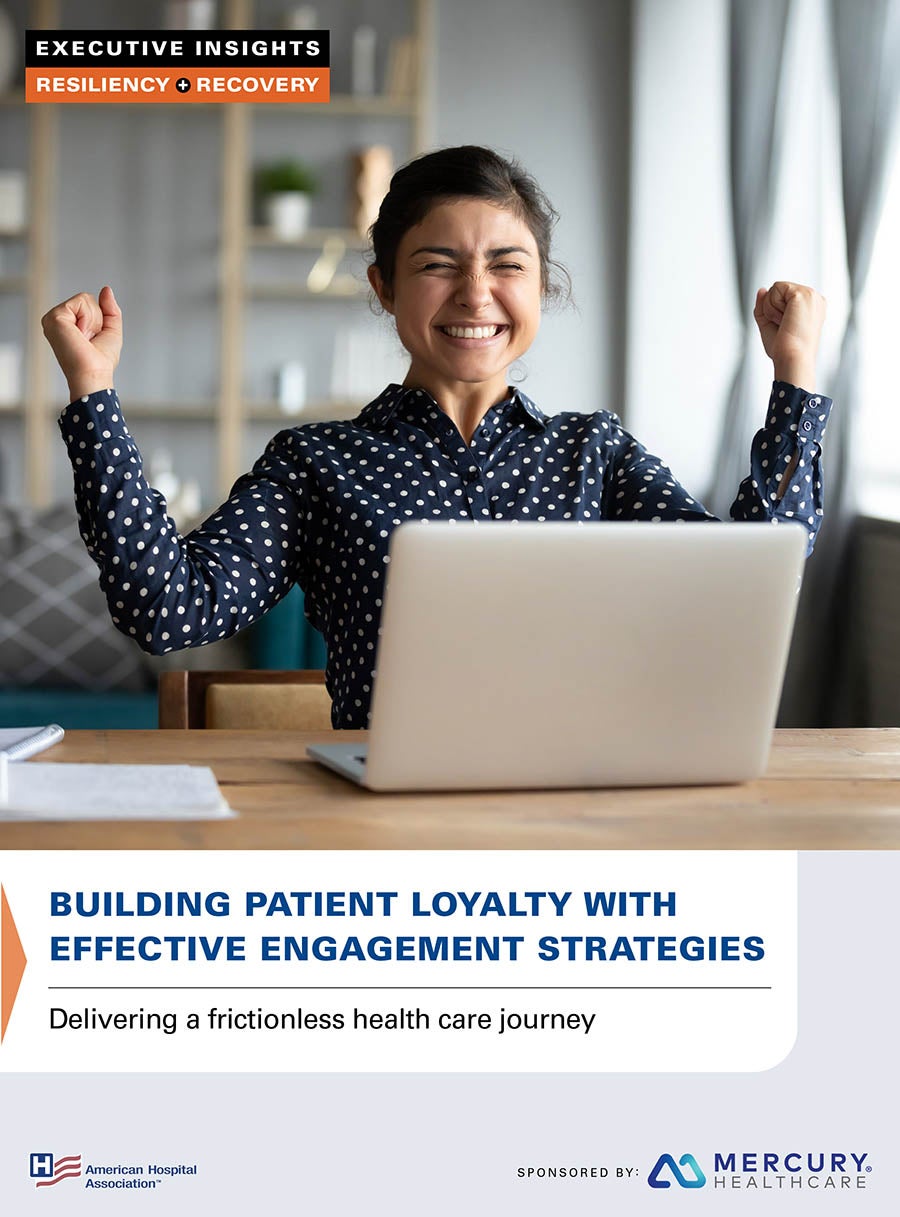 EXECUTIVE INSIGHTS
RESILIENCY + RECOVERY

BUILDING PATIENT LOYALTY WITH EFFECTIVE ENGAGEMENT STRATEGIES

Delivering a frictionless health care journey

American Hospital Association™

SPONSORED BY: MERCURY® HEALTHCARE